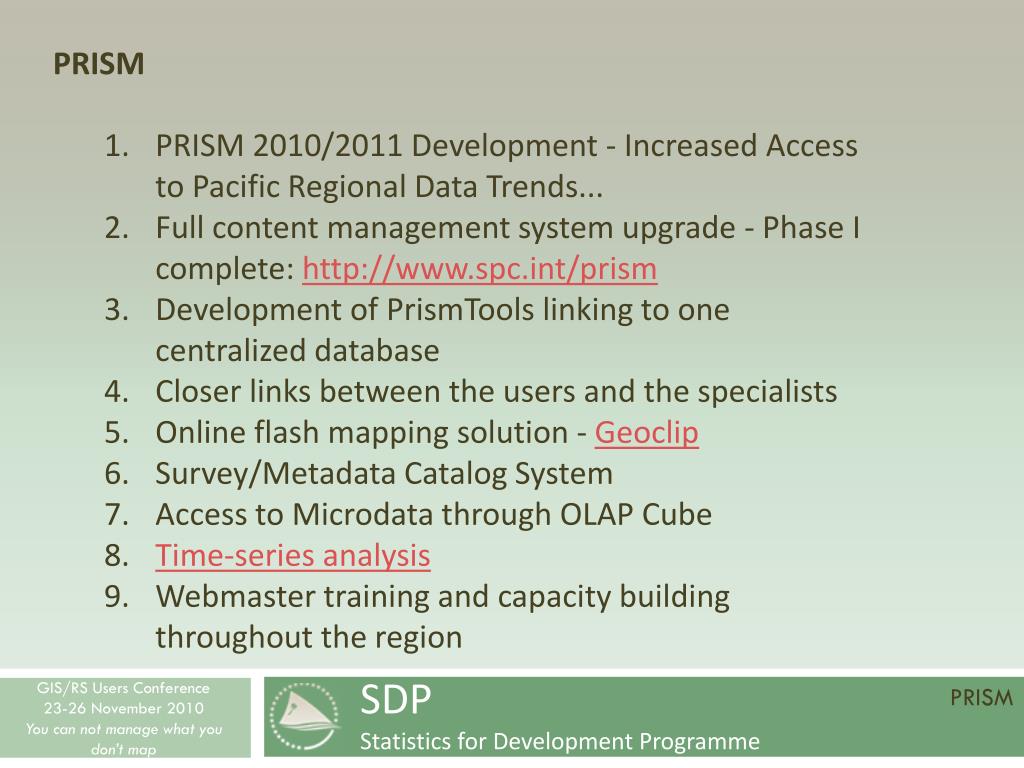 PRISM

1. PRISM 2010/2011 Development - Increased Access to Pacific Regional Data Trends...
2. Full content management system upgrade - Phase I complete: http://www.spc.int/prism
3. Development of PrismTools linking to one centralized database
4. Closer links between the users and the specialists
5. Online flash mapping solution - Geoclip
6. Survey/Metadata Catalog System
7. Access to Microdata through OLAP Cube
8. Time-series analysis
9. Webmaster training and capacity building throughout the region

GIS/RS Users Conference
23-26 November 2010
You can not manage what you don't map

SDP
Statistics for Development Programme

PRISM